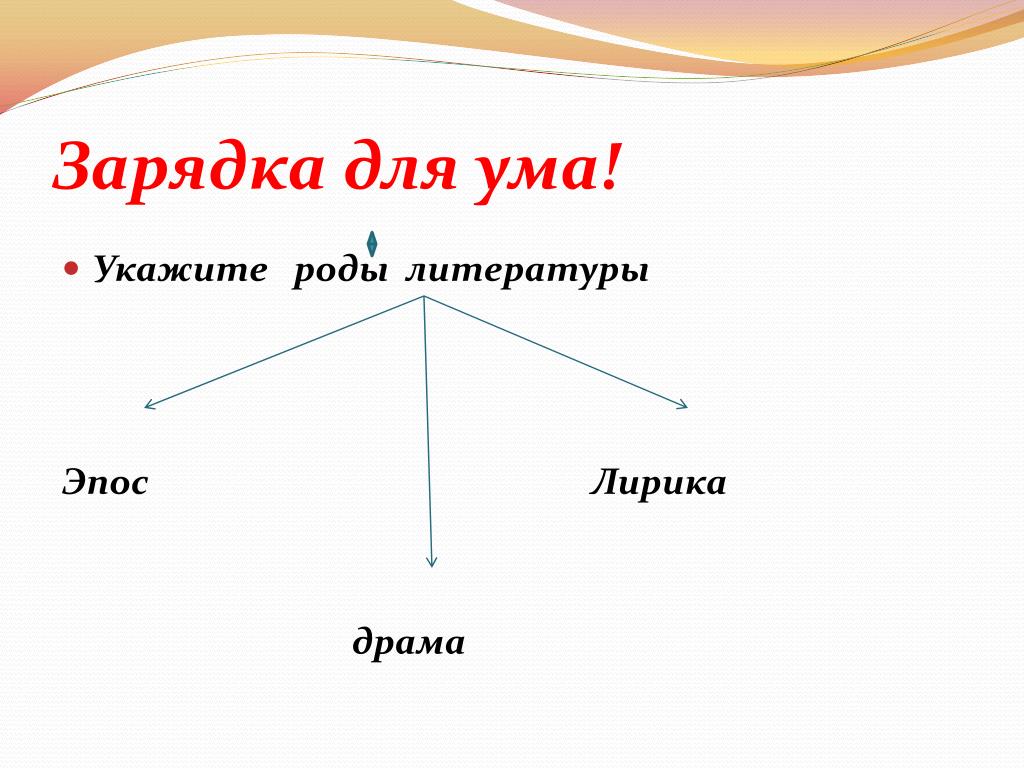 Зарядка для ума!

Укажите роды литературы

Эпос

Лирика

драма